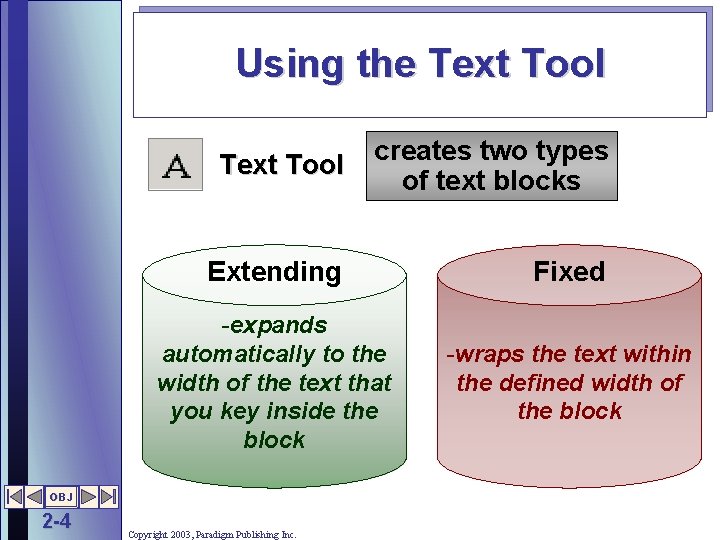 Using the Text Tool

A

Text Tool

creates two types of text blocks

Extending

-expands automatically to the width of the text that you key inside the block

Fixed

-wraps the text within the defined width of the block

OBJ

2-4

Copyright 2003, Paradigm Publishing Inc.